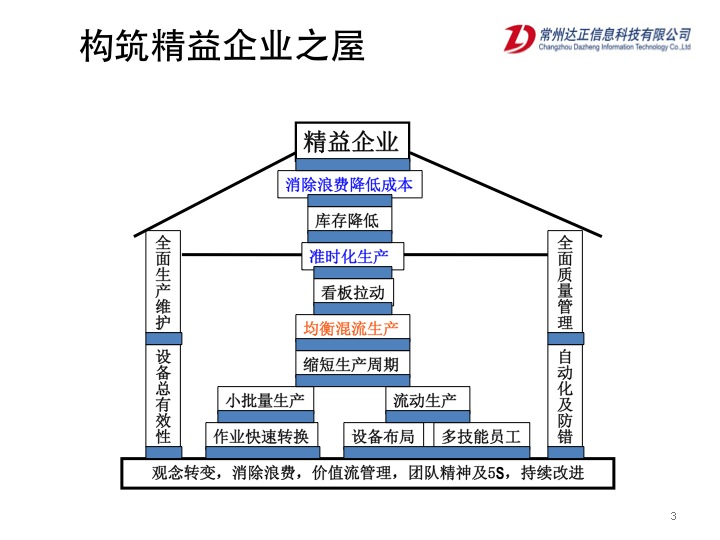 构筑精益企业之屋

常州达正信息科技有限公司
Changzhou Dazheng Information Technology Co.,Ltd

精益企业

消除浪费降低成本

库存降低

准时化生产

看板拉动

均衡混流生产

缩短生产周期

小批量生产

流动生产

作业快速转换

设备布局

多技能员工

全面生产维护

设备总有效性

全面质量管理

自动化及防错

观念转变，消除浪费，价值流管理，团队精神及5S，持续改进

3